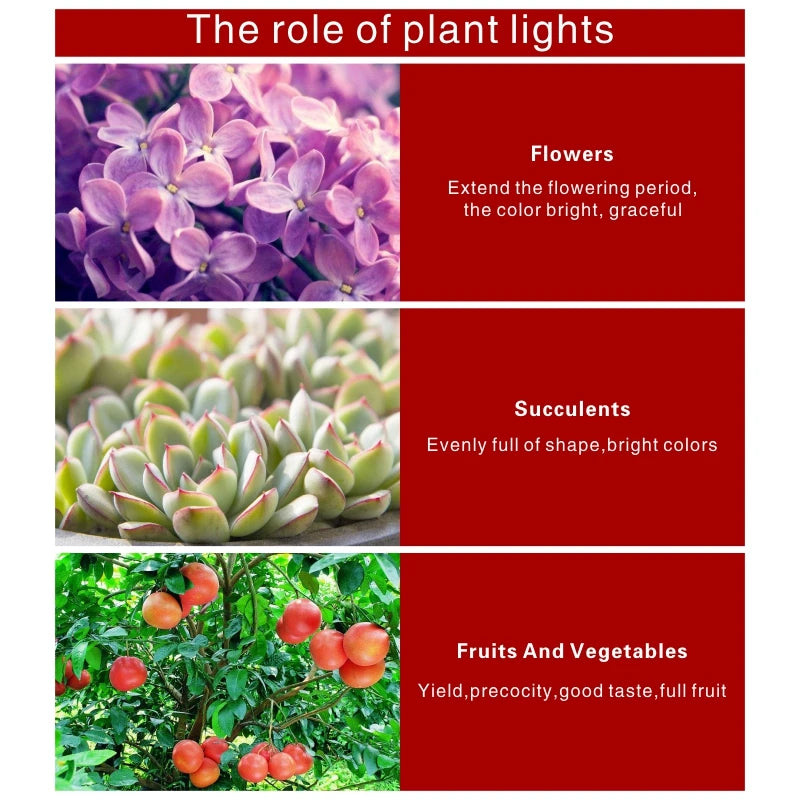 The role of plant lights

Flowers
Extend the flowering period, the color bright, graceful

Succulents
Evenly full of shape,bright colors

Fruits And Vegetables
Yield,precocity,good taste,full fruit